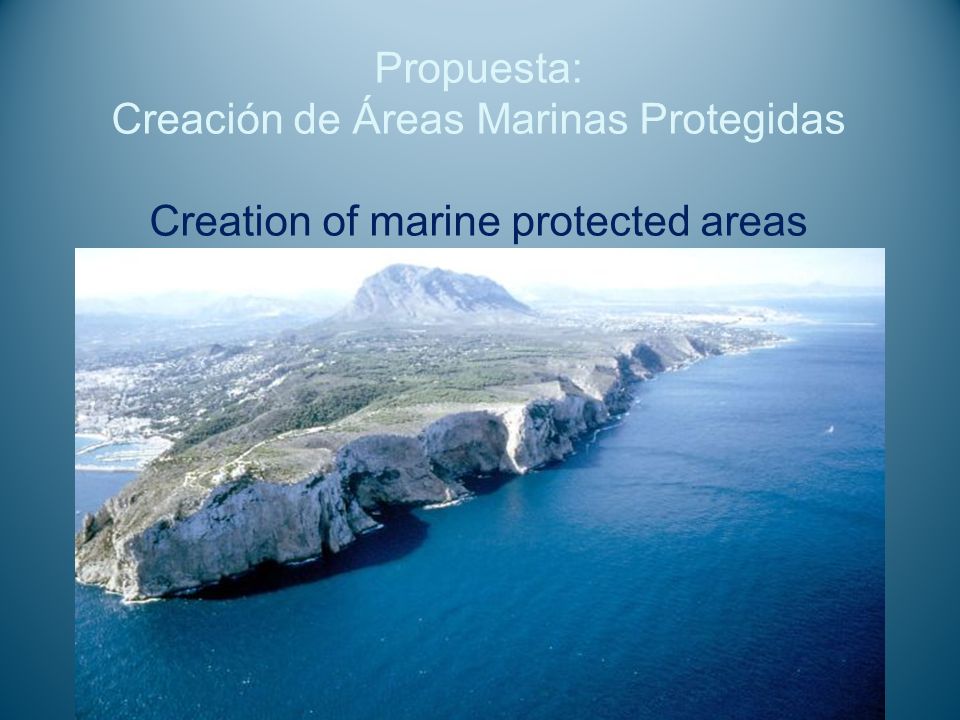 Propuesta:
Creación de Áreas Marinas Protegidas

Creation of marine protected areas